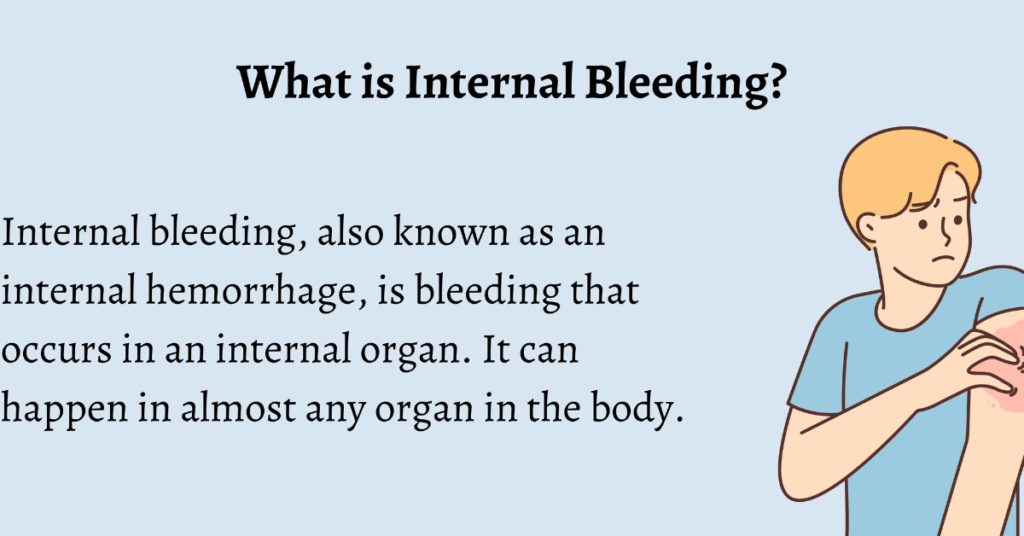 What is Internal Bleeding?

Internal bleeding, also known as an internal hemorrhage, is bleeding that occurs in an internal organ. It can happen in almost any organ in the body.